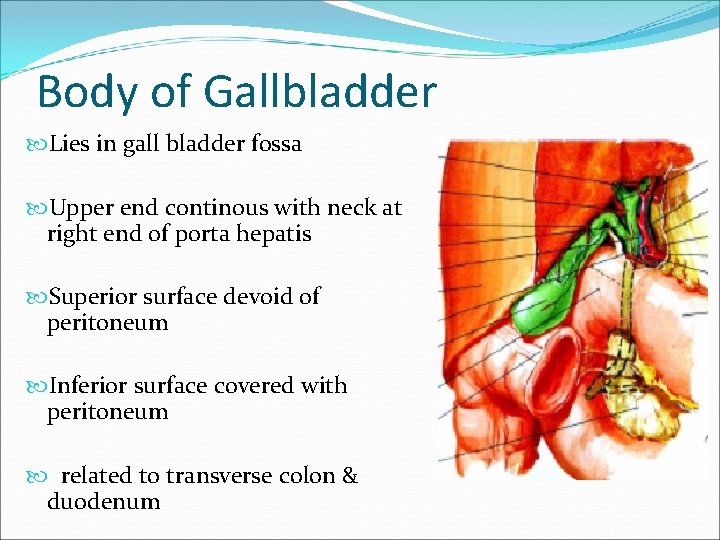 Body of Gallbladder

Lies in gall bladder fossa

Upper end continous with neck at right end of porta hepatis

Superior surface devoid of peritoneum

Inferior surface covered with peritoneum

related to transverse colon & duodenum